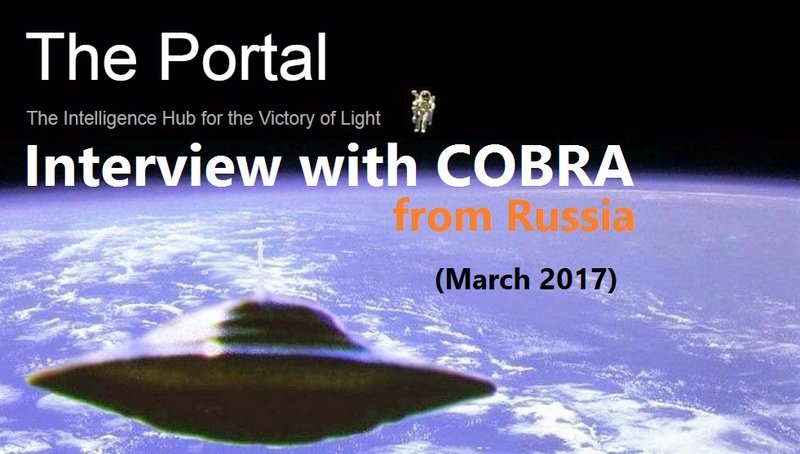 The Portal

The Intelligence Hub for the Victory of Light

Interview with COBRA

from Russia

(March 2017)